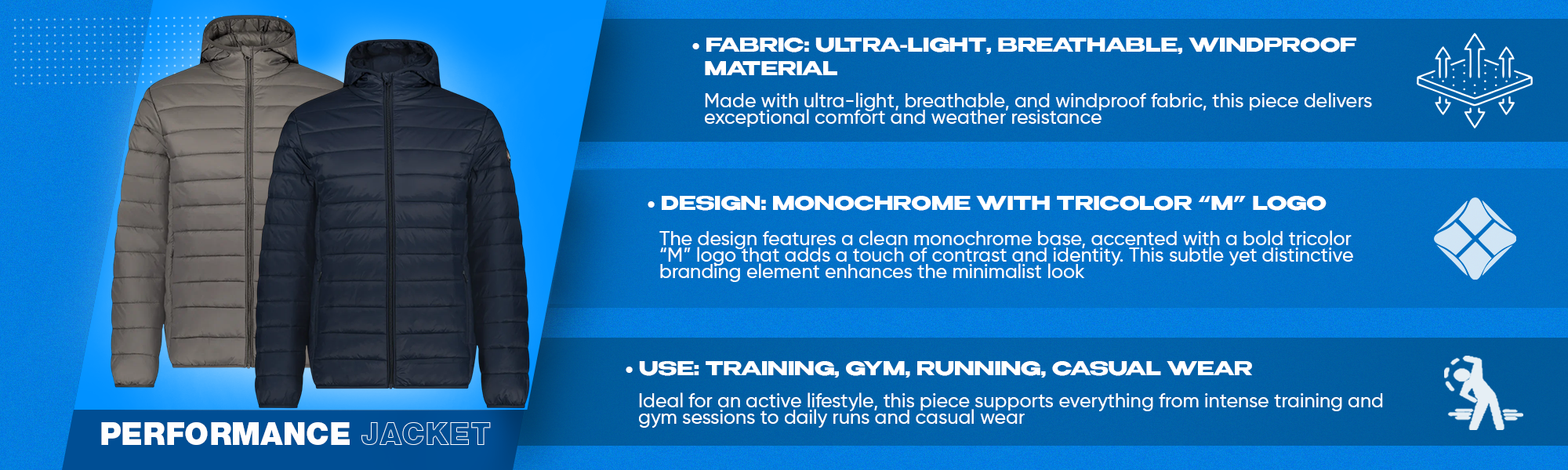 PERFORMANCE JACKET

• FABRIC: ULTRA-LIGHT, BREATHABLE, WINDPROOF MATERIAL

Made with ultra-light, breathable, and windproof fabric, this piece delivers exceptional comfort and weather resistance

• DESIGN: MONOCHROME WITH TRICOLOR “M” LOGO

The design features a clean monochrome base, accented with a bold tricolor “M” logo that adds a touch of contrast and identity. This subtle yet distinctive branding element enhances the minimalist look

• USE: TRAINING, GYM, RUNNING, CASUAL WEAR

Ideal for an active lifestyle, this piece supports everything from intense training and gym sessions to daily runs and casual wear